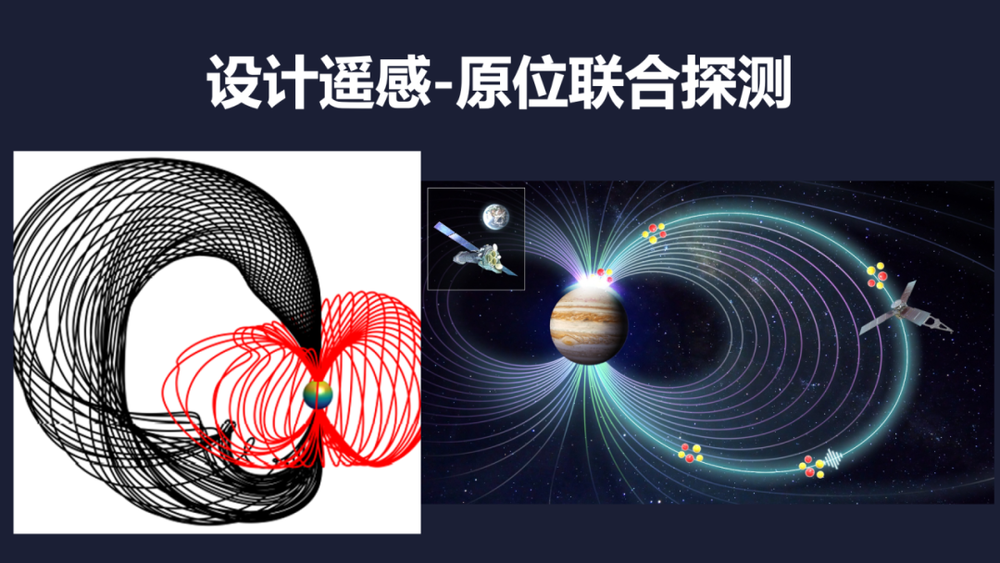 设计遥感-原位联合探测